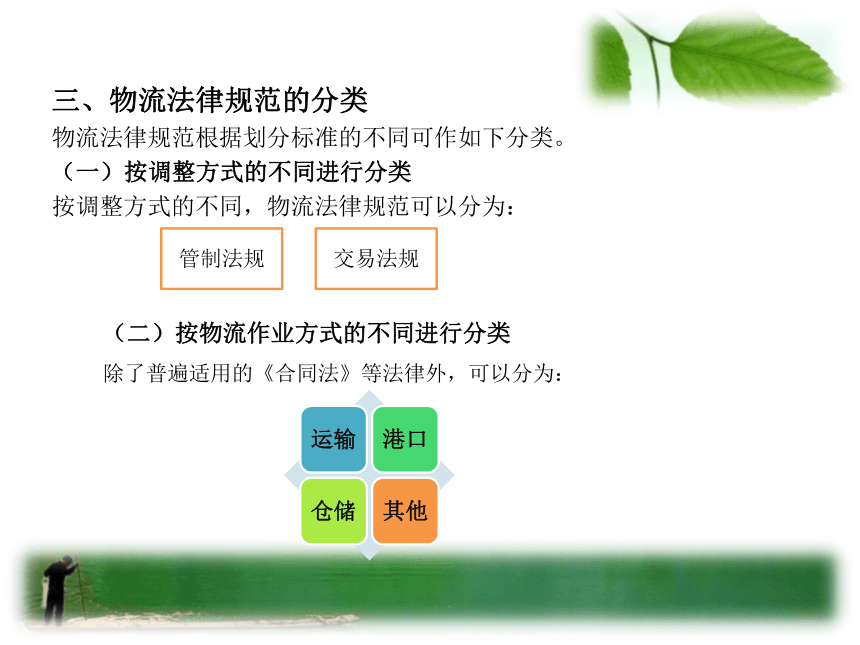 三、物流法律规范的分类

物流法律规范根据划分标准的不同可作如下分类。

（一）按调整方式的不同进行分类

按调整方式的不同，物流法律规范可以分为：

管制法规

交易法规

（二）按物流作业方式的不同进行分类

除了普遍适用的《合同法》等法律外，可以分为：

运输

港口

仓储

其他